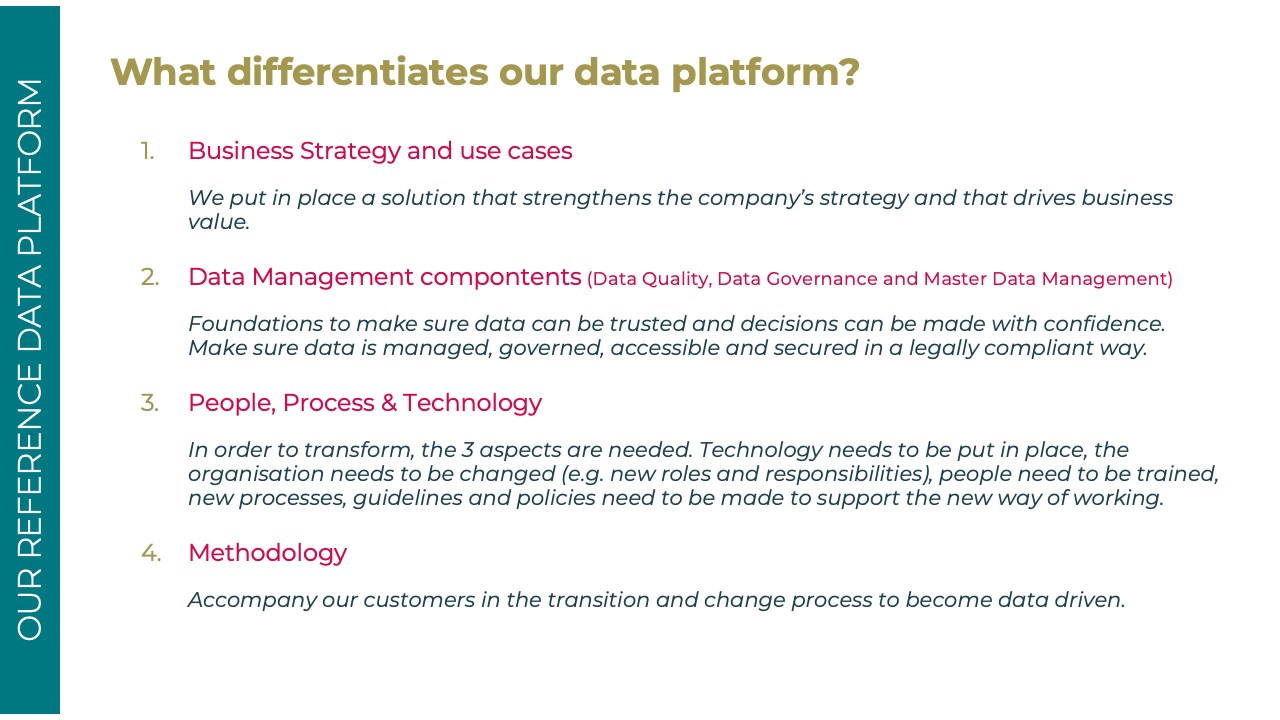 OUR REFERENCE DATA PLATFORM

What differentiates our data platform?

1. Business Strategy and use cases

We put in place a solution that strengthens the company's strategy and that drives business value.

2. Data Management compontents (Data Quality, Data Governance and Master Data Management)

Foundations to make sure data can be trusted and decisions can be made with confidence. Make sure data is managed, governed, accessible and secured in a legally compliant way.

3. People, Process & Technology

In order to transform, the 3 aspects are needed. Technology needs to be put in place, the organisation needs to be changed (e.g. new roles and responsibilities), people need to be trained, new processes, guidelines and policies need to be made to support the new way of working.

4. Methodology

Accompany our customers in the transition and change process to become data driven.